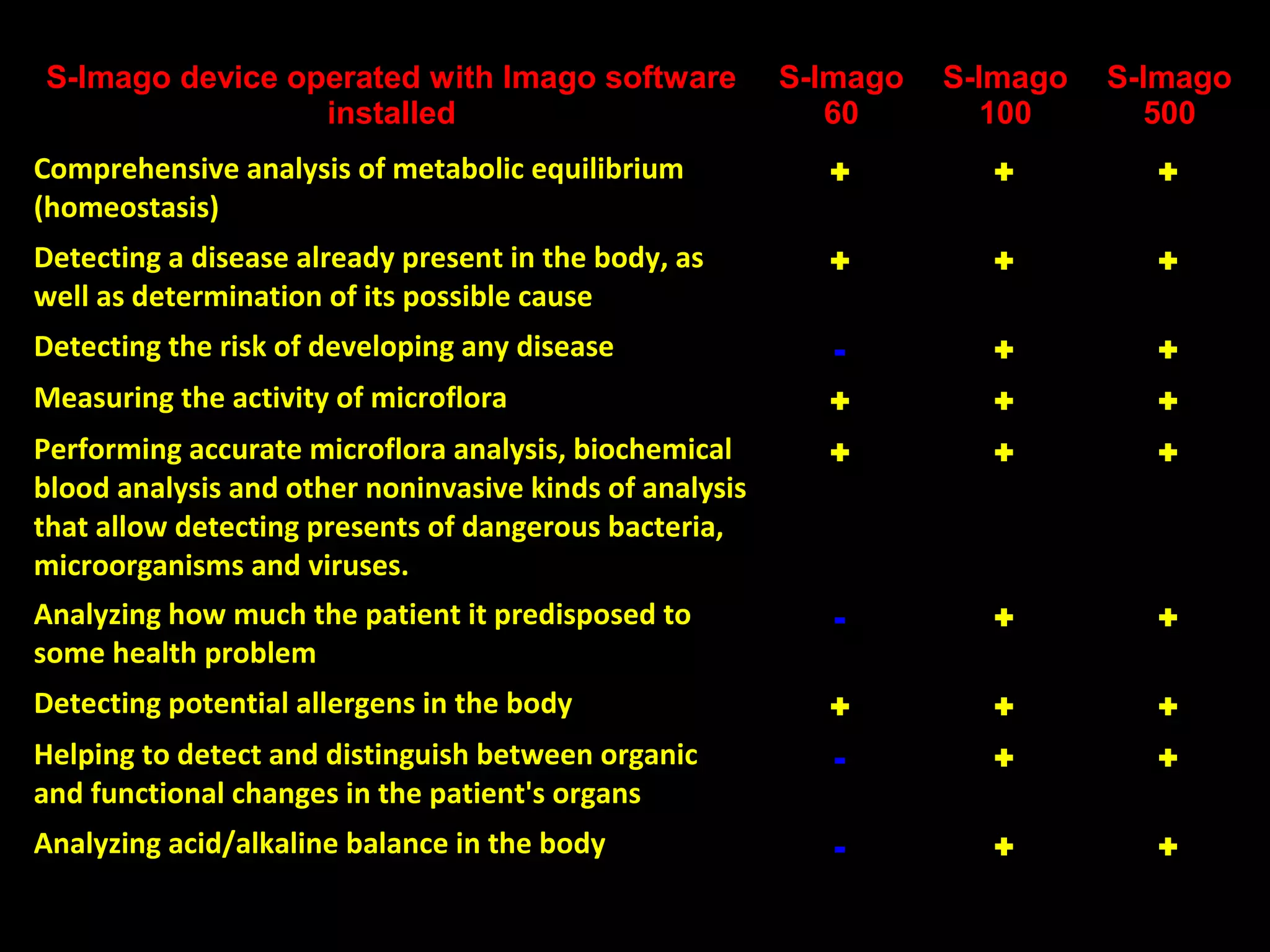 | S-Imago device operated with Imago software installed | S-Imago 60 | S-Imago 100 | S-Imago 500 |
|---|---|---|---|
| Comprehensive analysis of metabolic equilibrium (homeostasis) | + | + | + |
| Detecting a disease already present in the body, as well as determination of its possible cause | + | + | + |
| Detecting the risk of developing any disease | - | + | + |
| Measuring the activity of microflora | + | + | + |
| Performing accurate microflora analysis, biochemical blood analysis and other noninvasive kinds of analysis that allow detecting presents of dangerous bacteria, microorganisms and viruses. | + | + | + |
| Analyzing how much the patient it predisposed to some health problem | - | + | + |
| Detecting potential allergens in the body | + | + | + |
| Helping to detect and distinguish between organic and functional changes in the patient's organs | - | + | + |
| Analyzing acid/alkaline balance in the body | - | + | + |